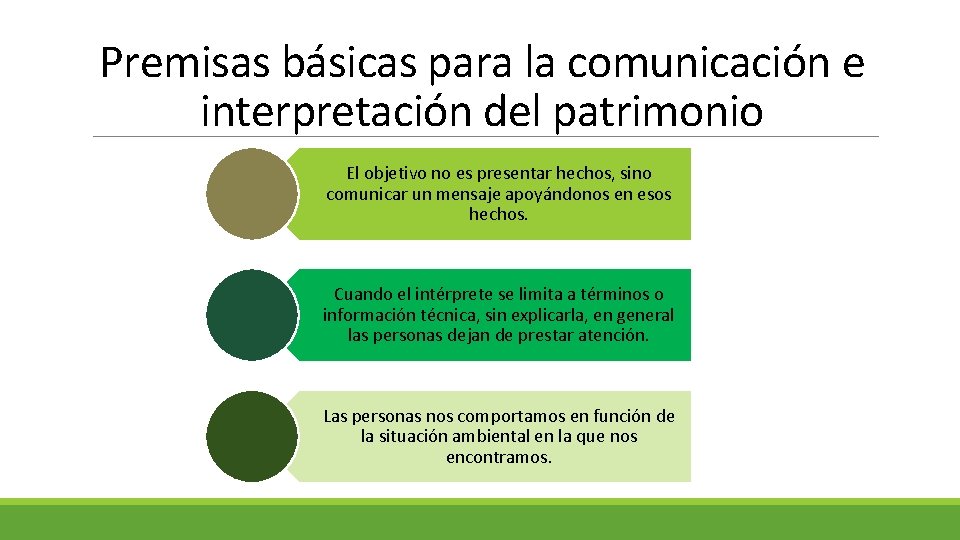 Premisas básicas para la comunicación e interpretación del patrimonio

El objetivo no es presentar hechos, sino comunicar un mensaje apoyándonos en esos hechos.

Cuando el intérprete se limita a términos o información técnica, sin explicarla, en general las personas dejan de prestar atención.

Las personas nos comportamos en función de la situación ambiental en la que nos encontramos.